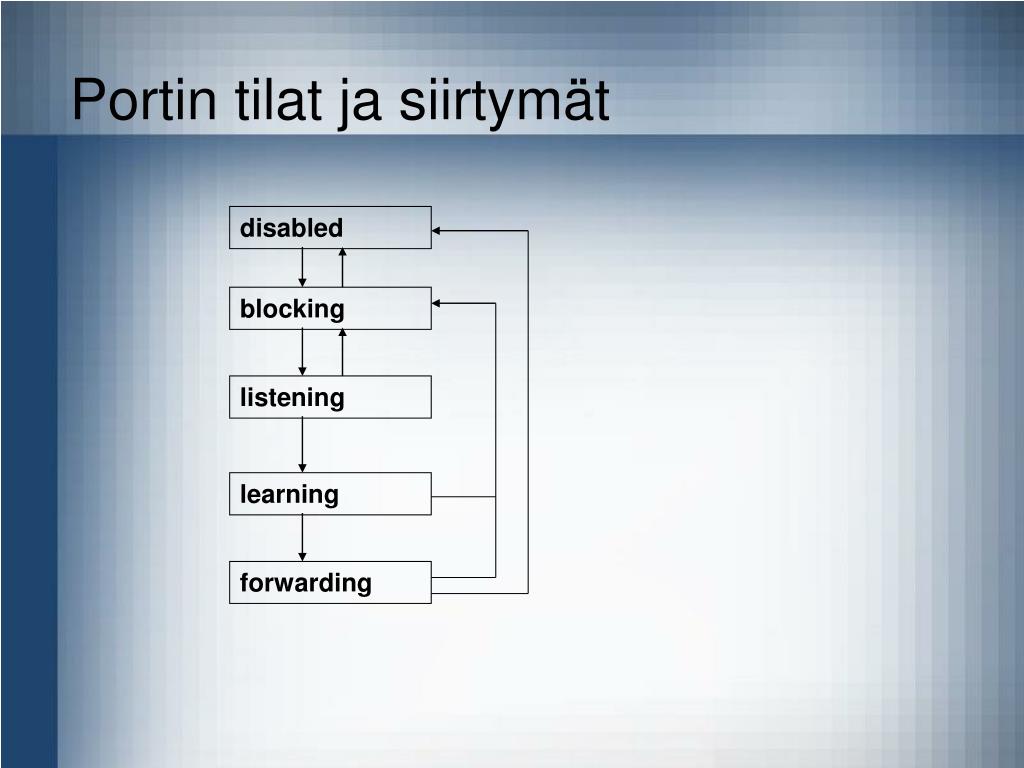 Portin tilat ja siirtymät

disabled

blocking

listening

learning

forwarding